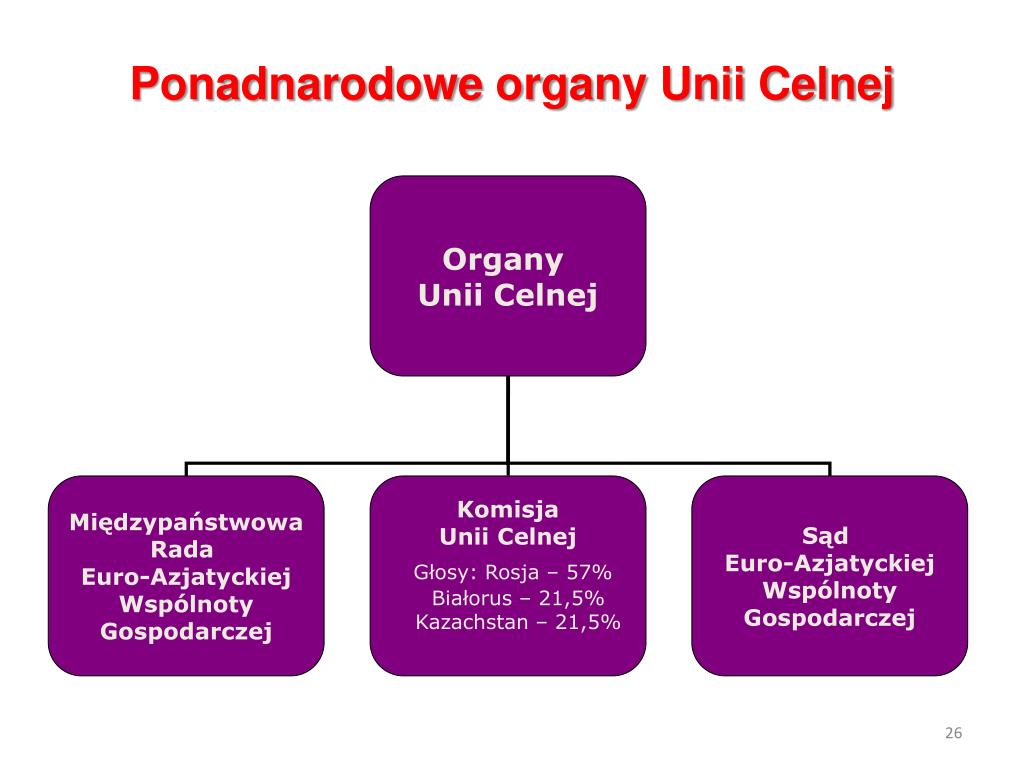 Ponadnarodowe organy Unii Celnej

Organy Unii Celnej

Międzypaństwowa Rada Euro-Azjatyckiej Wspólnoty Gospodarczej

Komisja Unii Celnej

Głosy: Rosja – 57%
Białorus – 21,5%
Kazachstan – 21,5%

Sąd Euro-Azjatyckiej Wspólnoty Gospodarczej

26